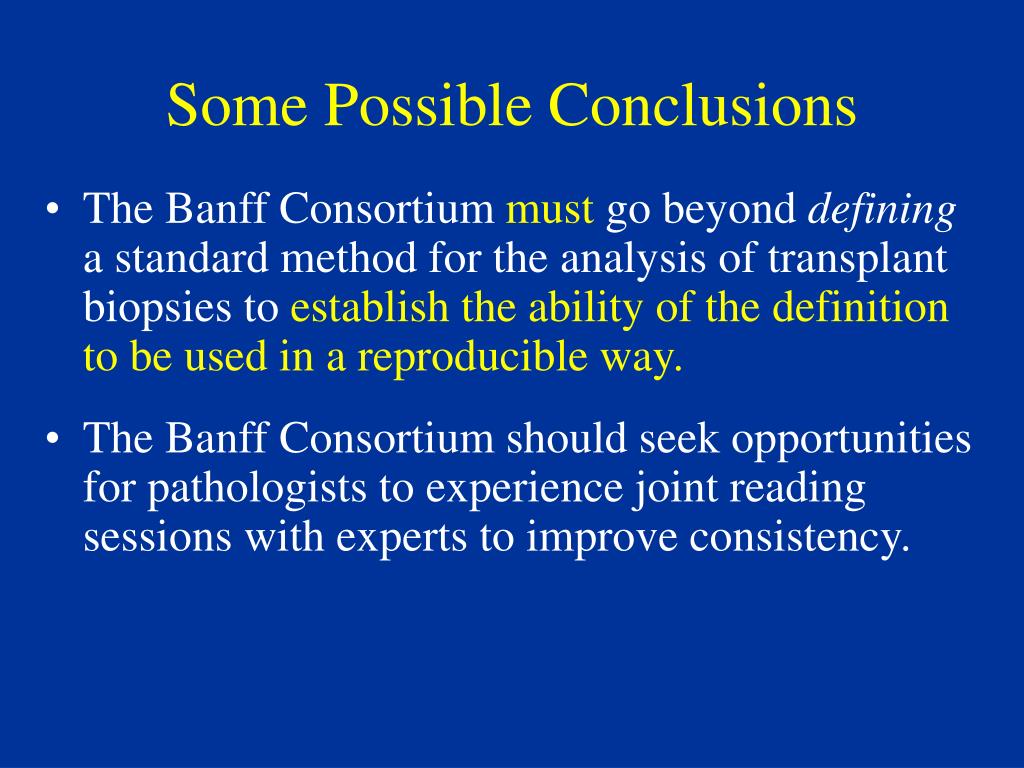 Some Possible Conclusions

• The Banff Consortium must go beyond defining a standard method for the analysis of transplant biopsies to establish the ability of the definition to be used in a reproducible way.

• The Banff Consortium should seek opportunities for pathologists to experience joint reading sessions with experts to improve consistency.